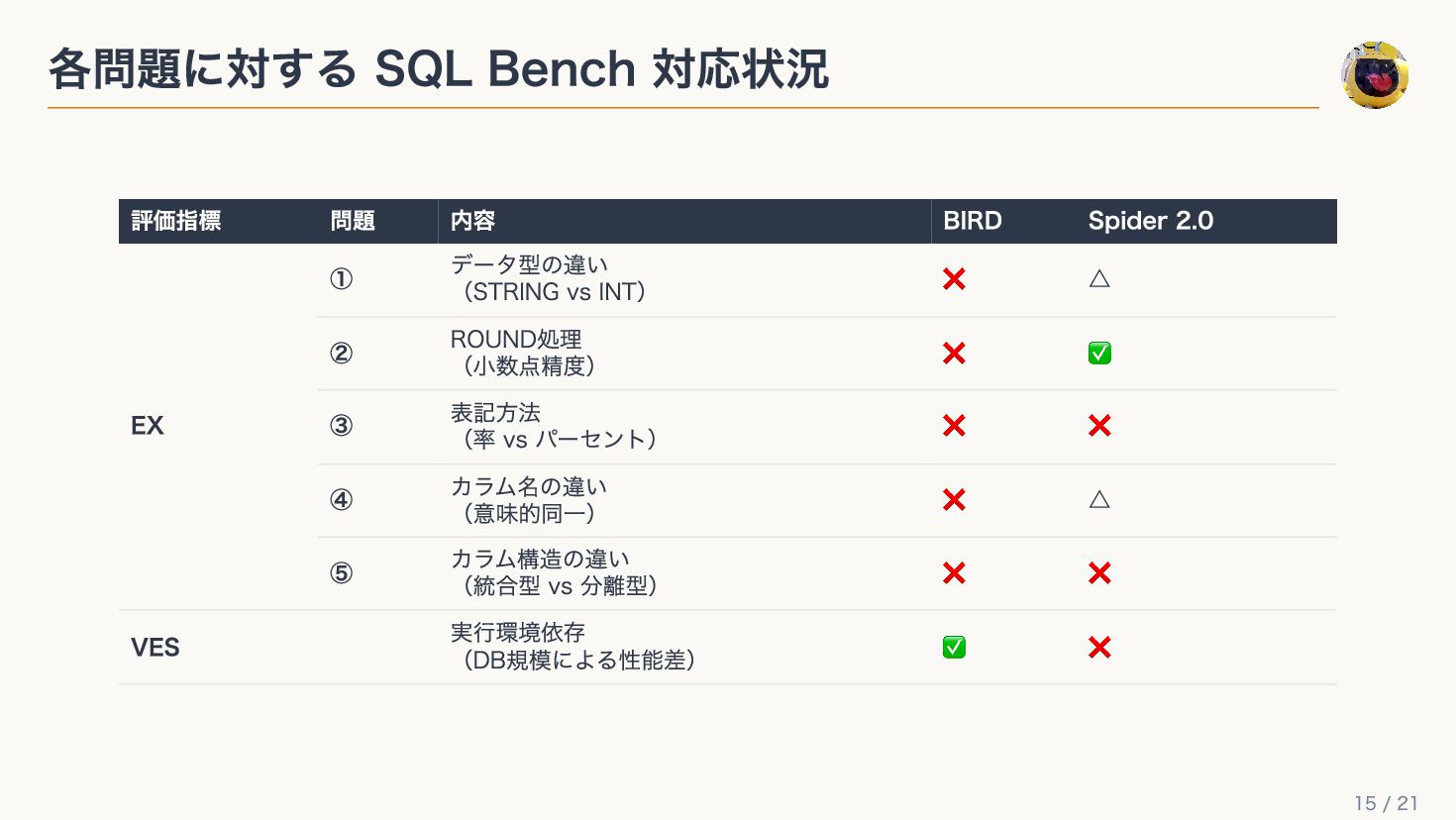 各問題に対する SQL Bench 対応状況

| 評価指標 | 問題 | 内容 | BIRD | Spider 2.0 |
|---|---|---|---|---|
| EX | ① | データ型の違い（STRING vs INT） | ❌ | △ |
| | ② | ROUND処理（小数点精度） | ❌ | ✅ |
| | ③ | 表記方法（率 vs パーセント） | ❌ | ❌ |
| | ④ | カラム名の違い（意味的同一） | ❌ | △ |
| | ⑤ | カラム構造の違い（統合型 vs 分離型） | ❌ | ❌ |
| VES | | 実行環境依存（DB規模による性能差） | ✅ | ❌ |

15 / 21